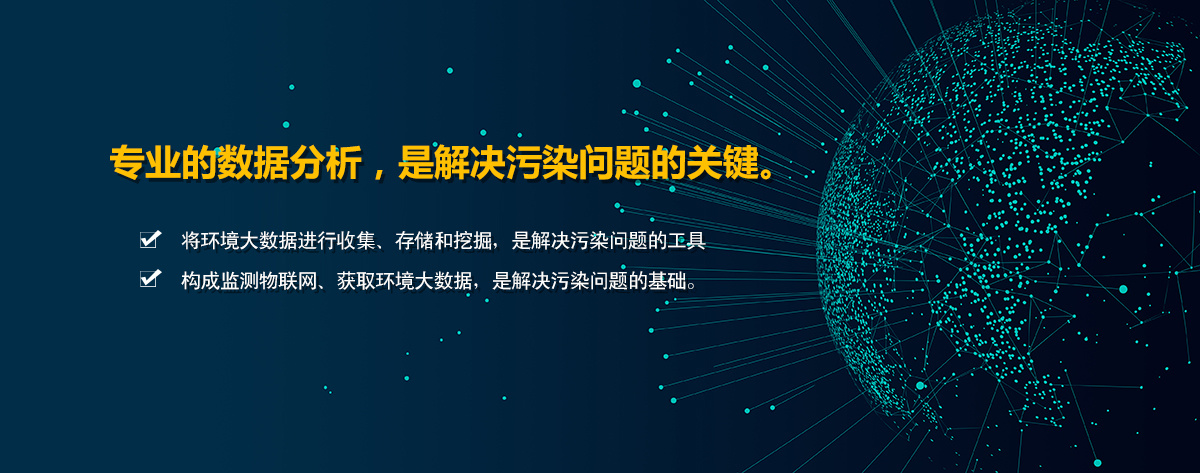 专业的数据分析，是解决污染问题的关键。

将环境大数据进行收集、存储和挖掘，是解决污染问题的工具

构成监测物联网、获取环境大数据，是解决污染问题的基础。